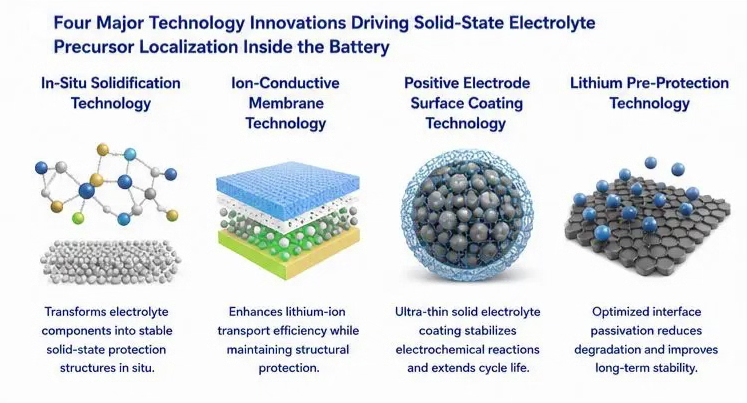 Four Major Technology Innovations Driving Solid-State Electrolyte Precursor Localization Inside the Battery

In-Situ Solidification Technology

Transforms electrolyte components into stable solid-state protection structures in situ.

Ion-Conductive Membrane Technology

Enhances lithium-ion transport efficiency while maintaining structural protection.

Positive Electrode Surface Coating Technology

Ultra-thin solid electrolyte coating stabilizes electrochemical reactions and extends cycle life.

Lithium Pre-Protection Technology

Optimized interface passivation reduces degradation and improves long-term stability.